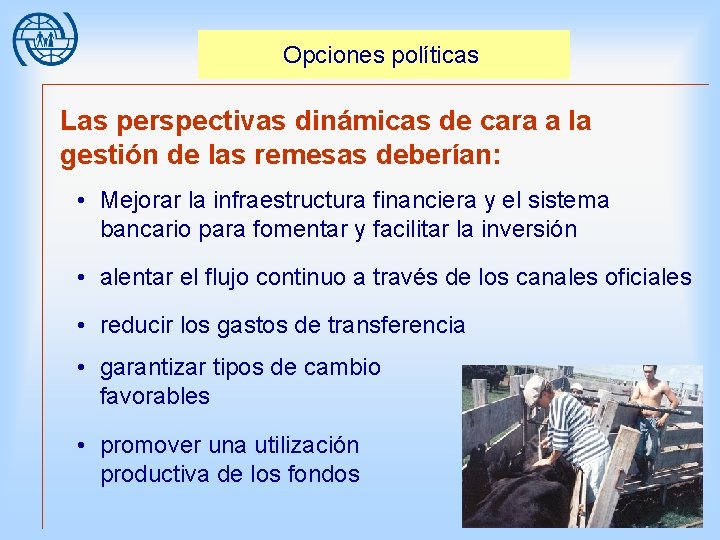 Opciones políticas

Las perspectivas dinámicas de cara a la gestión de las remesas deberían:

• Mejorar la infraestructura financiera y el sistema bancario para fomentar y facilitar la inversión

• alentar el flujo continuo a través de los canales oficiales

• reducir los gastos de transferencia

• garantizar tipos de cambio favorables

• promover una utilización productiva de los fondos